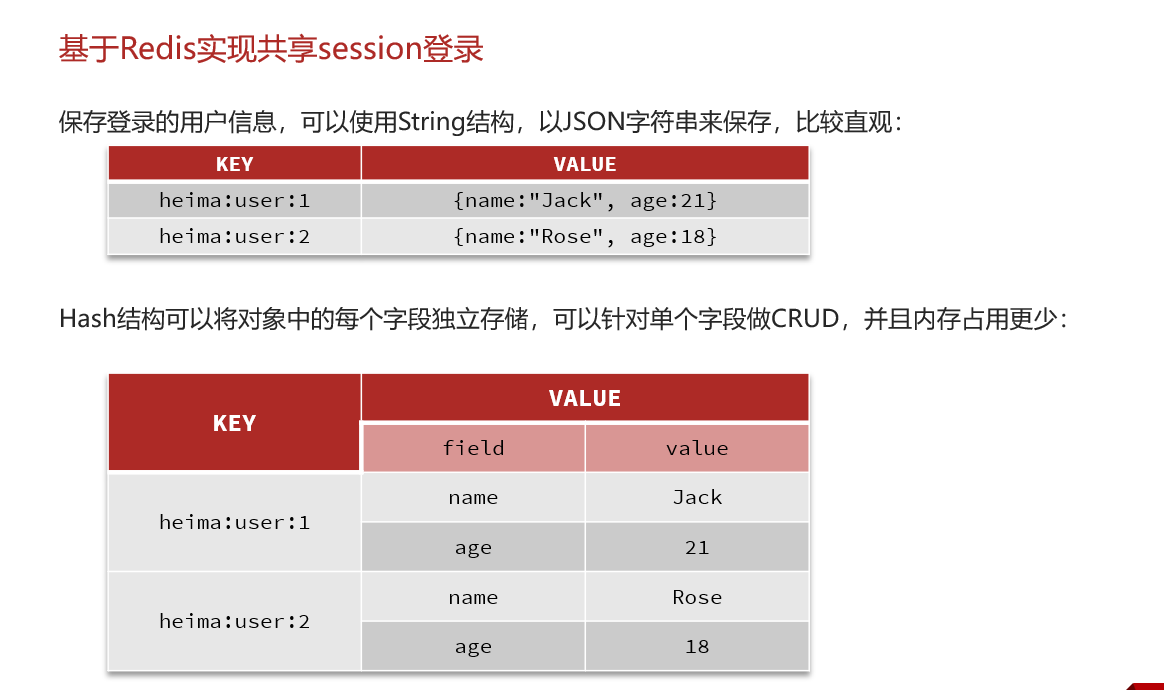 基于Redis实现共享session登录

保存登录的用户信息，可以使用String结构，以JSON字符串来保存，比较直观：

| KEY | VALUE |
|---|---|
| heima:user:1 | {name:"Jack", age:21} |
| heima:user:2 | {name:"Rose", age:18} |

Hash结构可以将对象中的每个字段独立存储，可以针对单个字段做CRUD，并且内存占用更少：

| KEY | VALUE | |
|---|---|---|
| | field | value |
| heima:user:1 | name | Jack |
| | age | 21 |
| heima:user:2 | name | Rose |
| | age | 18 |